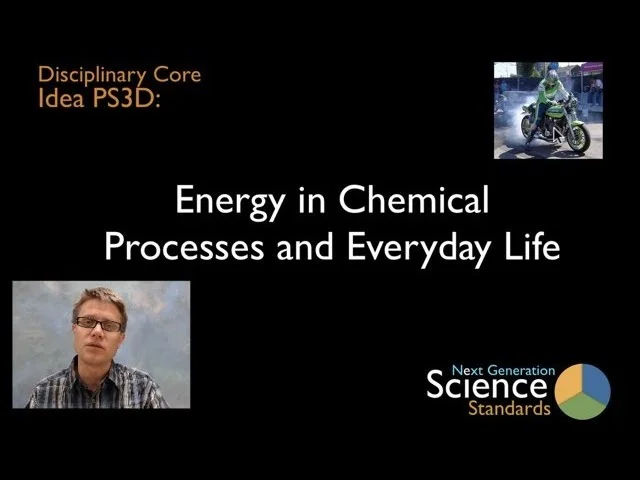 Disciplinary Core Idea PS3D:

Energy in Chemical Processes and Everyday Life

Next Generation Science Standards